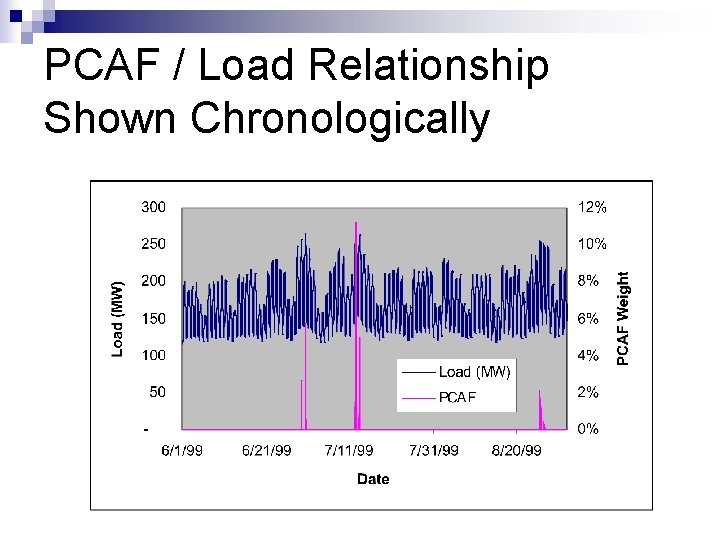 PCAF / Load Relationship Shown Chronologically

300
250
200
150
100
50
-

Load (MW)

12%
10%
8%
6%
4%
2%
0%

PCAF Weight

Load (MW)
PCAF

6/1/99
6/21/99
7/11/99
7/31/99
8/20/99

Date